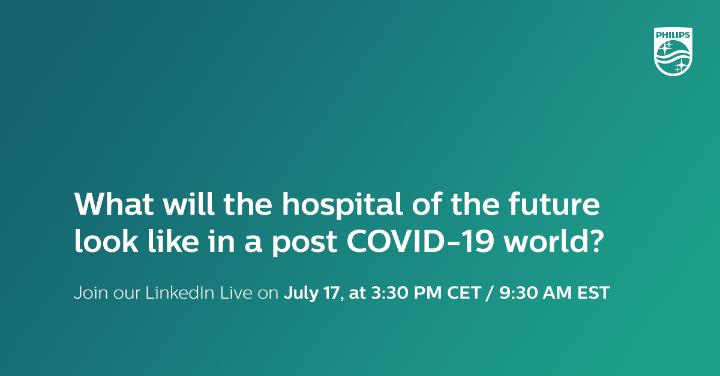 PHILIPS

What will the hospital of the future look like in a post COVID-19 world?

Join our LinkedIn Live on July 17, at 3:30 PM CET / 9:30 AM EST